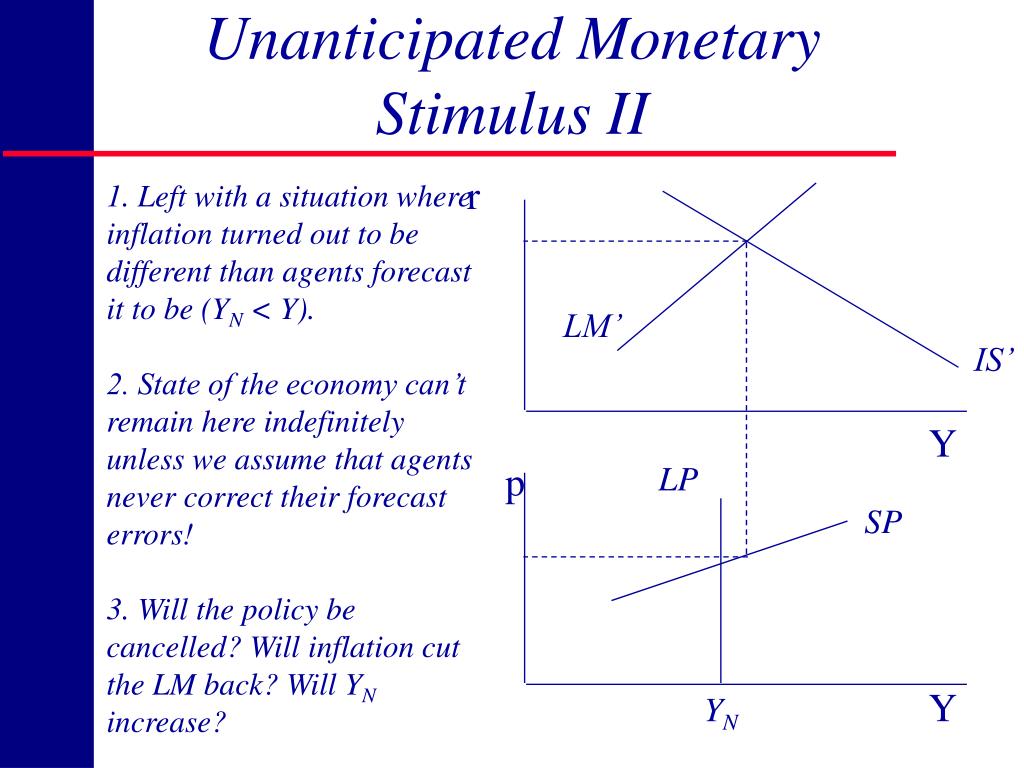 Unanticipated Monetary Stimulus II

1. Left with a situation where inflation turned out to be different than agents forecast it to be ($Y_N < Y$).

2. State of the economy can't remain here indefinitely unless we assume that agents never correct their forecast errors!

3. Will the policy be cancelled? Will inflation cut the LM back? Will $Y_N$ increase?

r

LM'

IS'

Y

p

LP

SP

$Y_N$

Y